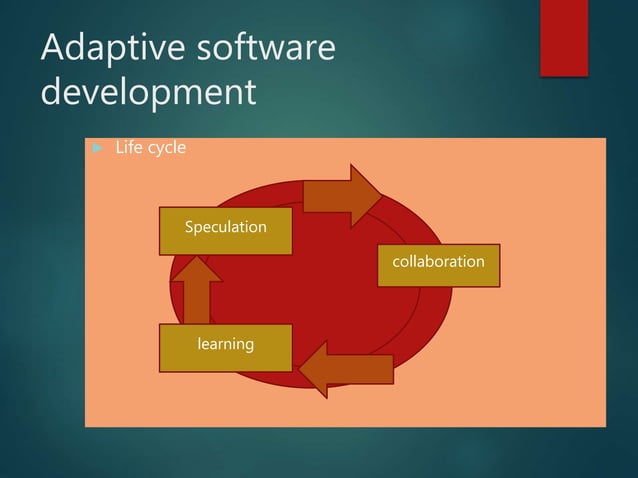 Adaptive software development

Life cycle

Speculation

collaboration

learning